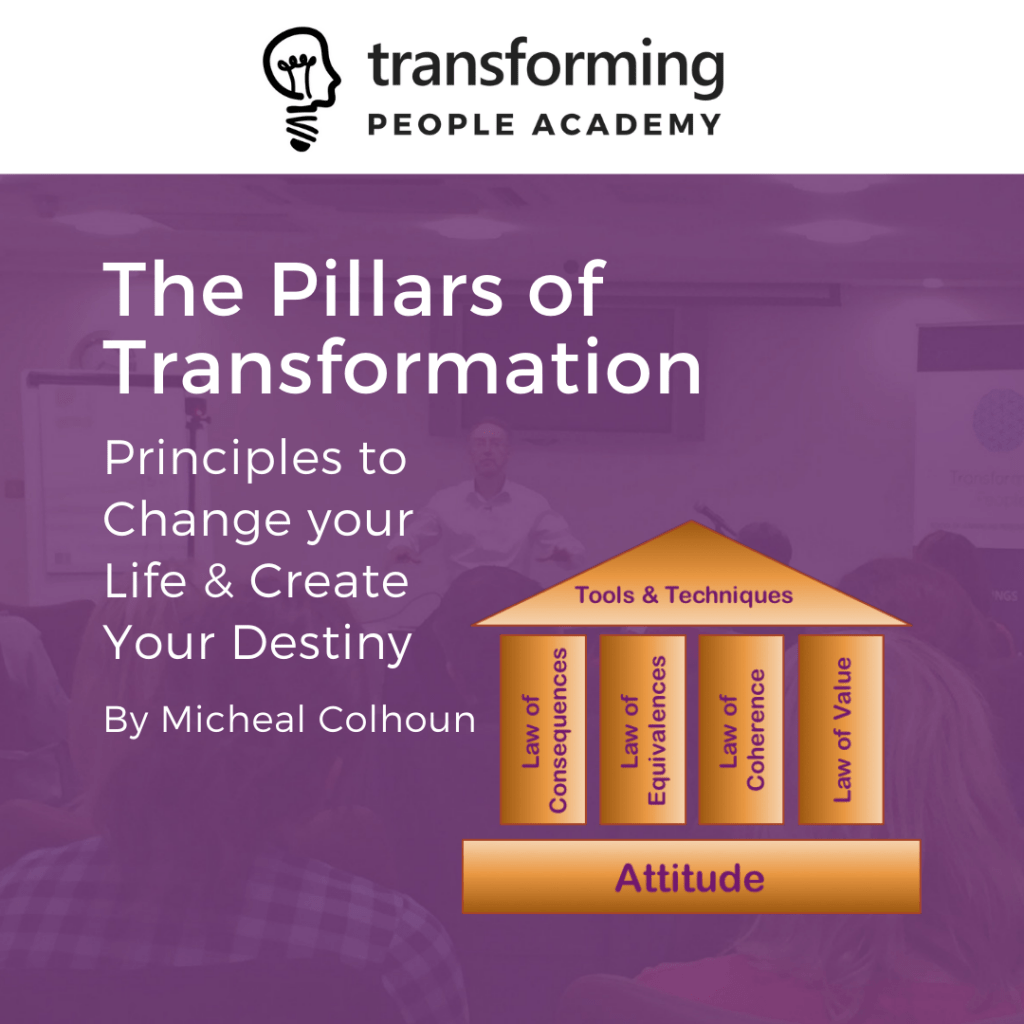 transforming
PEOPLE ACADEMY

The Pillars of Transformation

Principles to Change your Life & Create Your Destiny

By Micheal Colhoun

Tools & Techniques

Law of Consequences

Law of Equivalences

Law of Coherence

Law of Value

Attitude